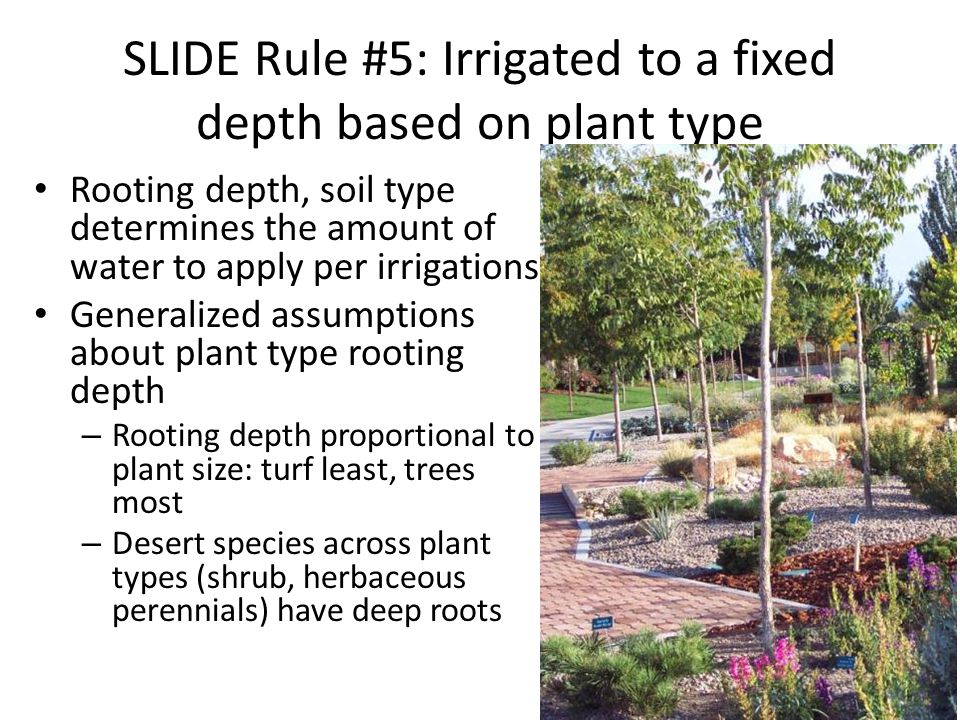 SLIDE Rule #5: Irrigated to a fixed depth based on plant type

• Rooting depth, soil type determines the amount of water to apply per irrigations
• Generalized assumptions about plant type rooting depth
– Rooting depth proportional to plant size: turf least, trees most
– Desert species across plant types (shrub, herbaceous perennials) have deep roots